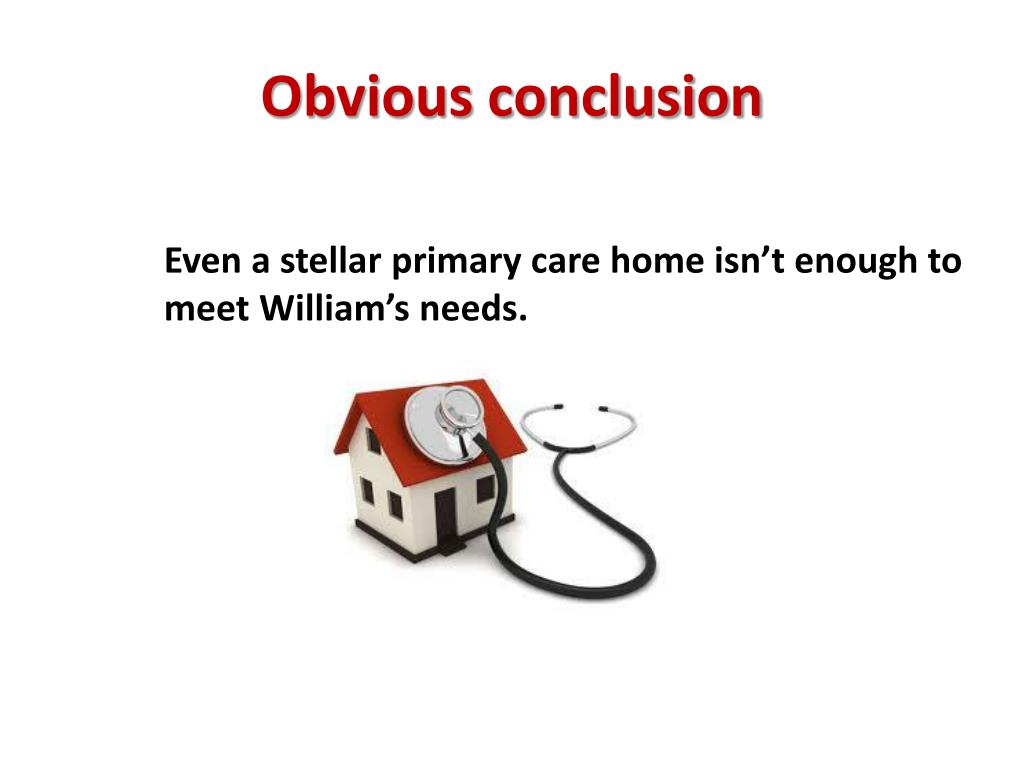 Obvious conclusion

Even a stellar primary care home isn’t enough to meet William’s needs.